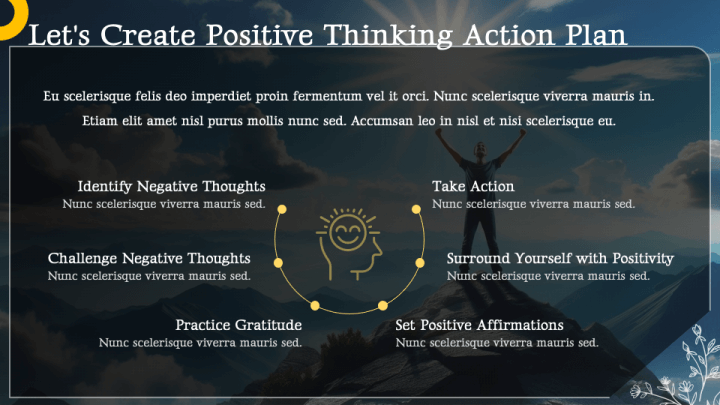 Let's Create Positive Thinking Action Plan

Eu scelerisque felis deo imperdiet proin fermentum vel it orci. Nunc scelerisque viverra mauris in. Etiam elit amet nisl purus mollis nunc sed. Accumsan leo in nisl et nisi scelerisque eu.

Identify Negative Thoughts
Nunc scelerisque viverra mauris sed.

Challenge Negative Thoughts
Nunc scelerisque viverra mauris sed.

Practice Gratitude
Nunc scelerisque viverra mauris sed.

Take Action
Nunc scelerisque viverra mauris sed.

Surround Yourself with Positivity
Nunc scelerisque viverra mauris sed.

Set Positive Affirmations
Nunc scelerisque viverra mauris sed.